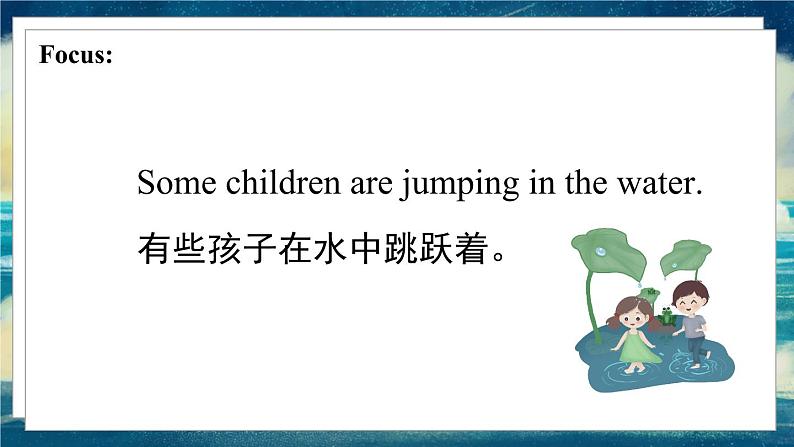 Focus:

Some children are jumping in the water.

有些孩子在水中跳跃着。